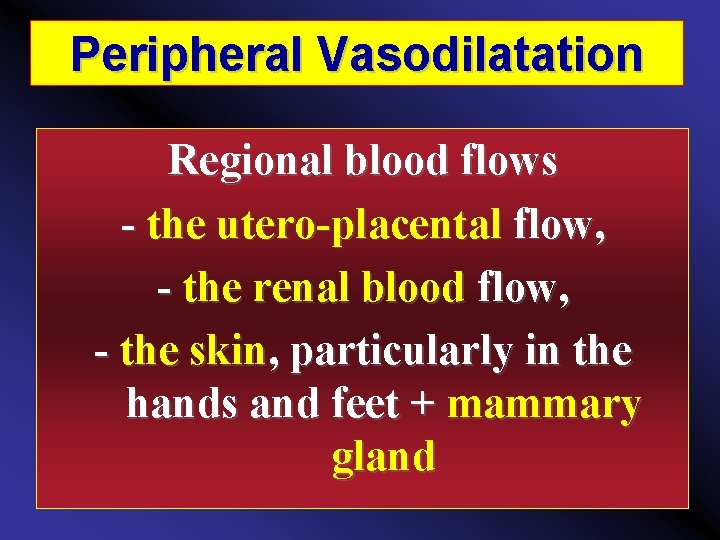 Peripheral Vasodilatation

Regional blood flows
- the utero-placental flow,
- the renal blood flow,
- the skin, particularly in the hands and feet + mammary gland